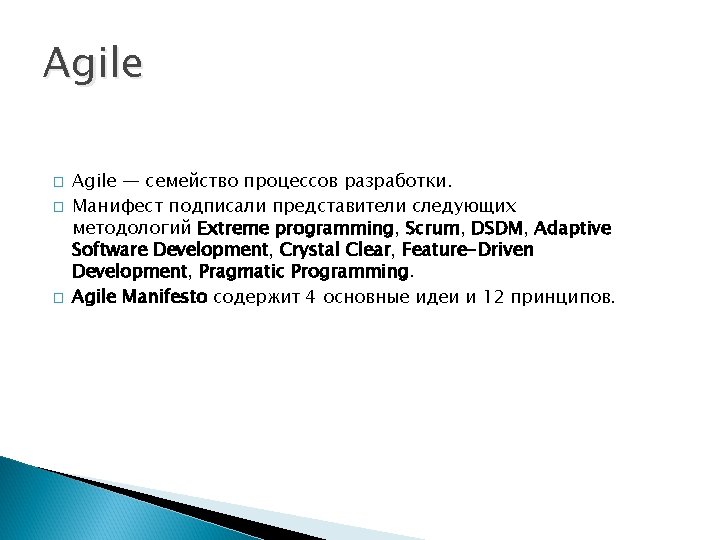 Agile

Agile — семейство процессов разработки.

Манифест подписали представители следующих методологий Extreme programming, Scrum, DSDM, Adaptive Software Development, Crystal Clear, Feature-Driven Development, Pragmatic Programming.

Agile Manifesto содержит 4 основные идеи и 12 принципов.